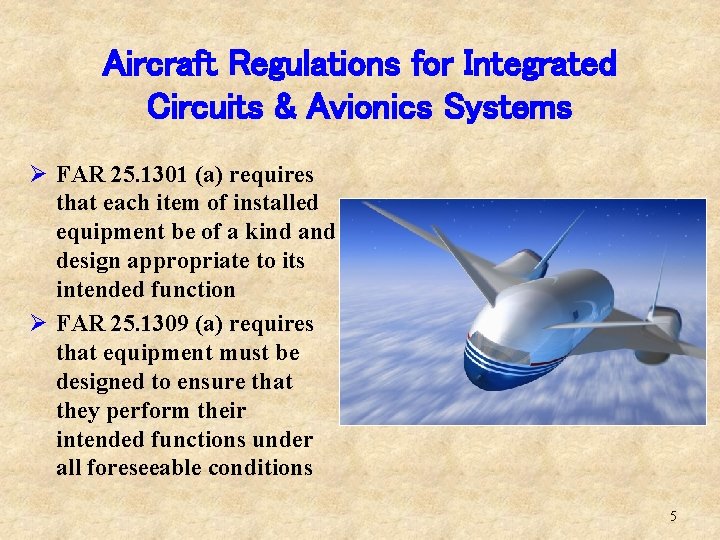 Aircraft Regulations for Integrated Circuits & Avionics Systems

➢ FAR 25.1301 (a) requires that each item of installed equipment be of a kind and design appropriate to its intended function

➢ FAR 25.1309 (a) requires that equipment must be designed to ensure that they perform their intended functions under all foreseeable conditions

5